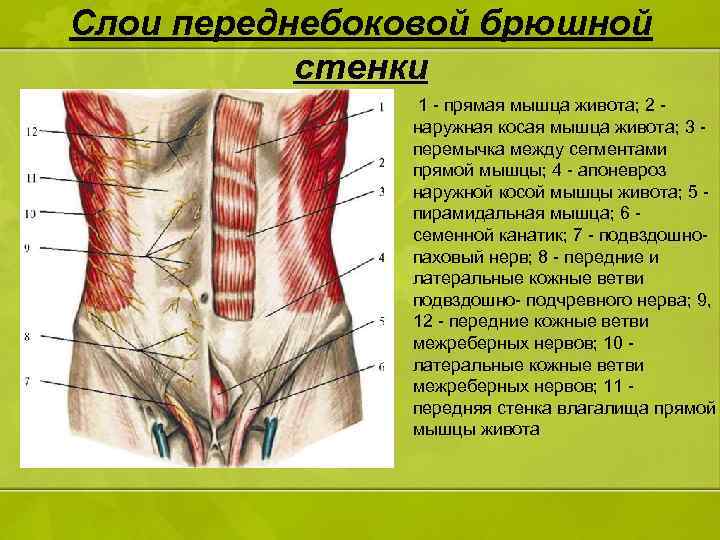 Слои переднебоковой брюшной стенки

12
11
10
9
8
7
1
2
3
4
5
6

1 - прямая мышца живота; 2 - наружная косая мышца живота; 3 - перемычка между сегментами прямой мышцы; 4 - апоневроз наружной косой мышцы живота; 5 - пирамидальная мышца; 6 - семенной канатик; 7 - подвздошно-паховый нерв; 8 - передние и латеральные кожные ветви подвздошно- подчревного нерва; 9, 12 - передние кожные ветви межреберных нервов; 10 - латеральные кожные ветви межреберных нервов; 11 - передняя стенка влагалища прямой мышцы живота